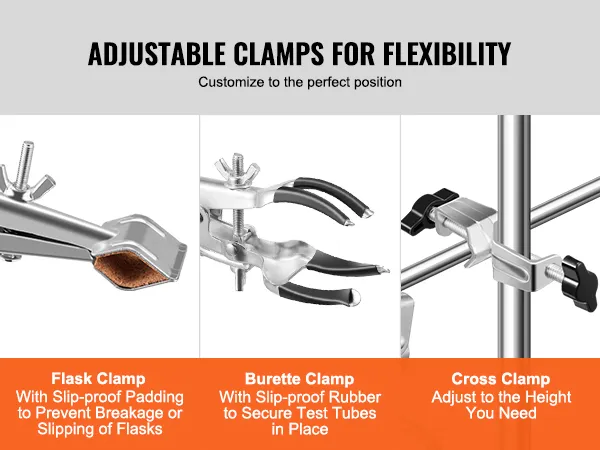 ADJUSTABLE CLAMPS FOR FLEXIBILITY
Customize to the perfect position

Flask Clamp
With Slip-proof Padding to Prevent Breakage or Slipping of Flasks

Burette Clamp
With Slip-proof Rubber to Secure Test Tubes in Place

Cross Clamp
Adjust to the Height You Need